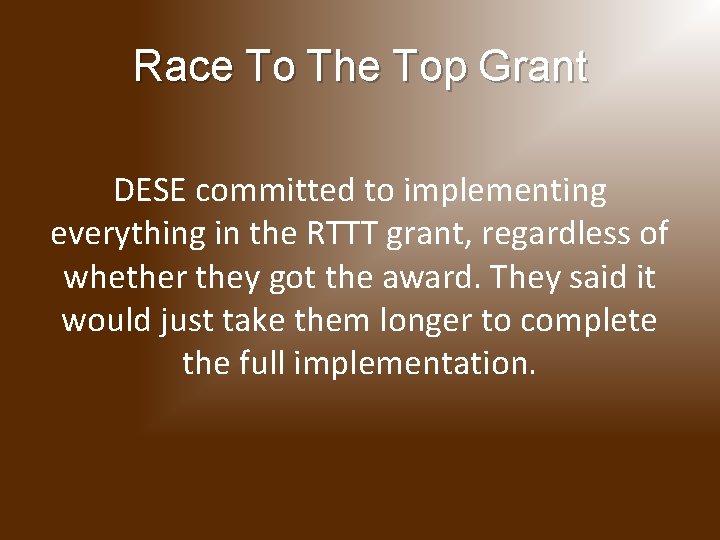 Race To The Top Grant

DESE committed to implementing everything in the RTTT grant, regardless of whether they got the award. They said it would just take them longer to complete the full implementation.